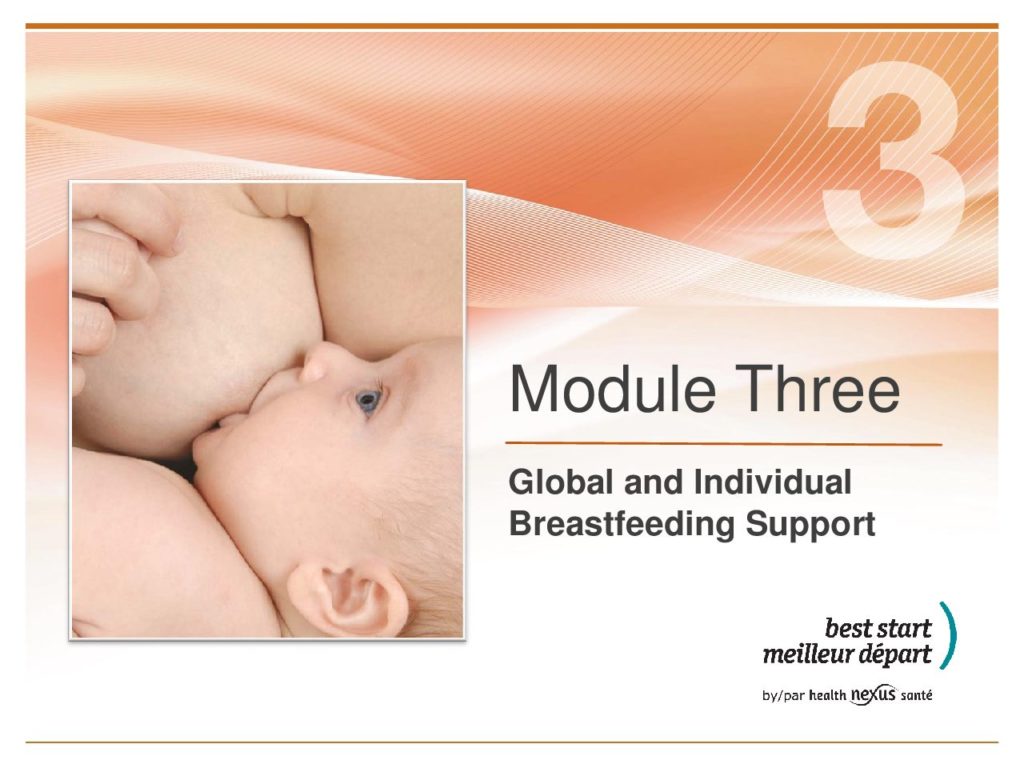 3

Module Three

Global and Individual Breastfeeding Support

best start
meilleur départ

by/par health nexus santé